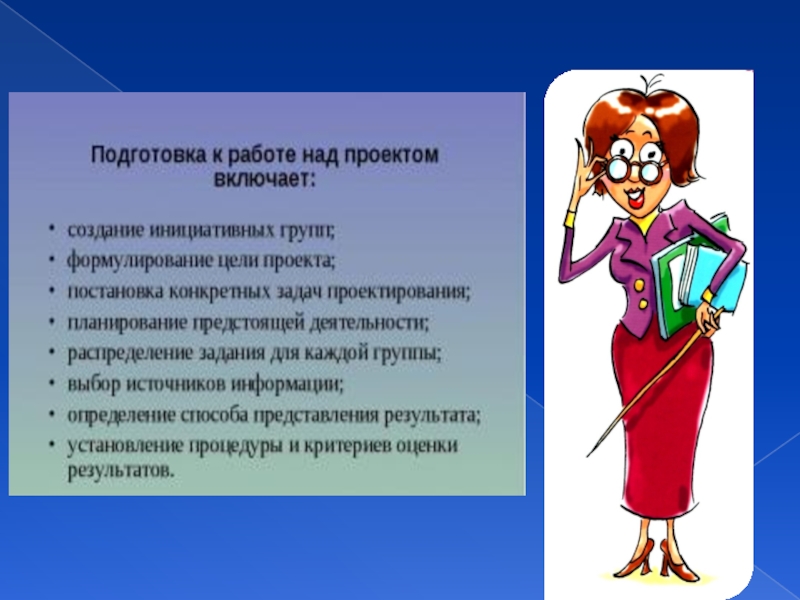 Подготовка к работе над проектом включает:

• создание инициативных групп;
• формулирование цели проекта;
• постановка конкретных задач проектирования;
• планирование предстоящей деятельности;
• распределение задания для каждой группы;
• выбор источников информации;
• определение способа представления результата;
• установление процедуры и критериев оценки результатов.